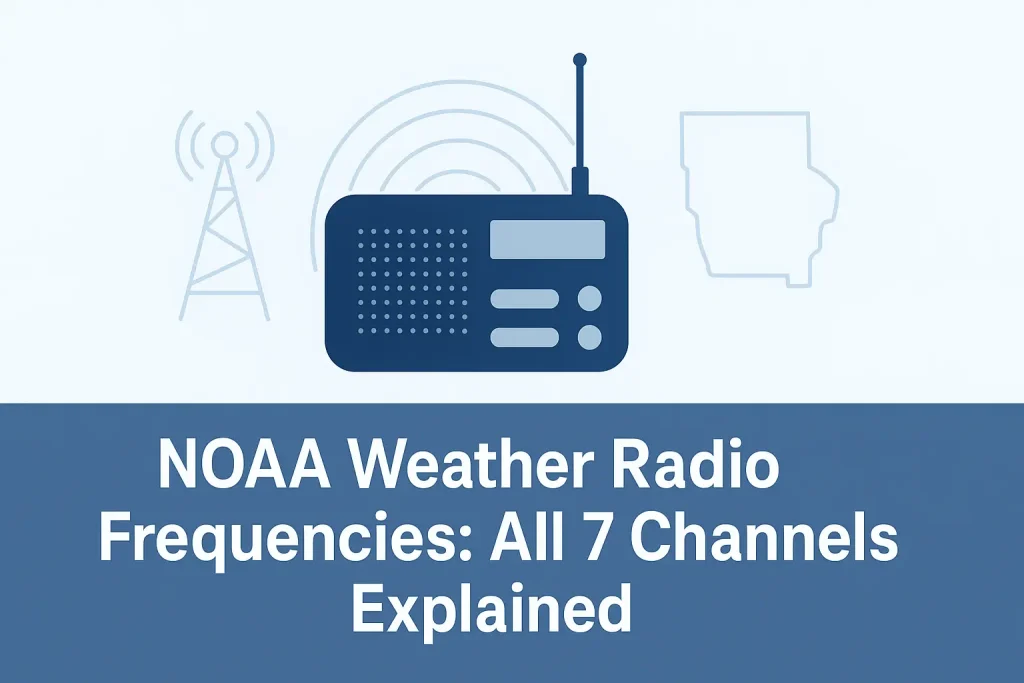 NOAA Weather Radio Frequencies: All 7 Channels Explained